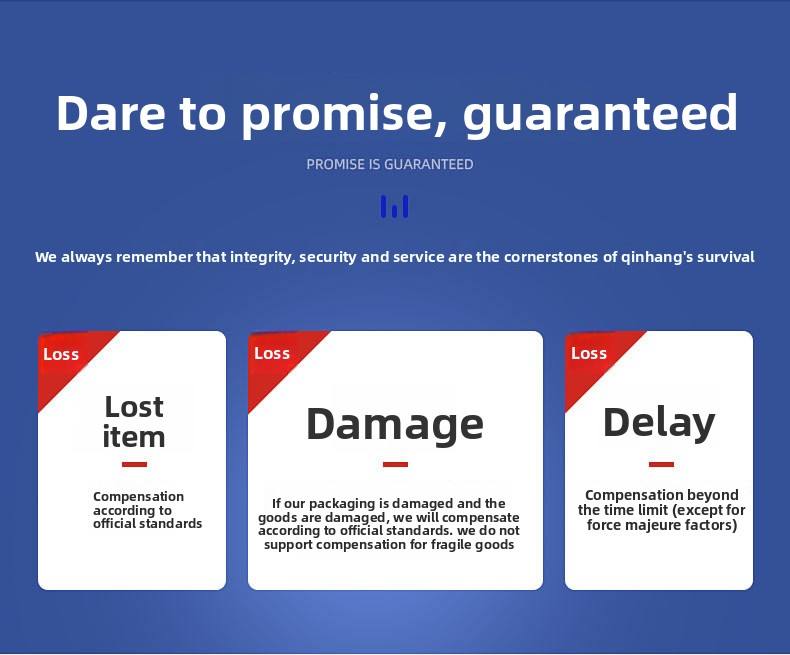 Dare to promise, guaranteed

PROMISE IS GUARANTEED

We always remember that integrity, security and service are the cornerstones of qinhang's survival

Loss

Lost item

Compensation according to official standards

Loss

Damage

If our packaging is damaged and the goods are damaged, we will compensate according to official standards. we do not support compensation for fragile goods

Loss

Delay

Compensation beyond the time limit (except for force majeure factors)